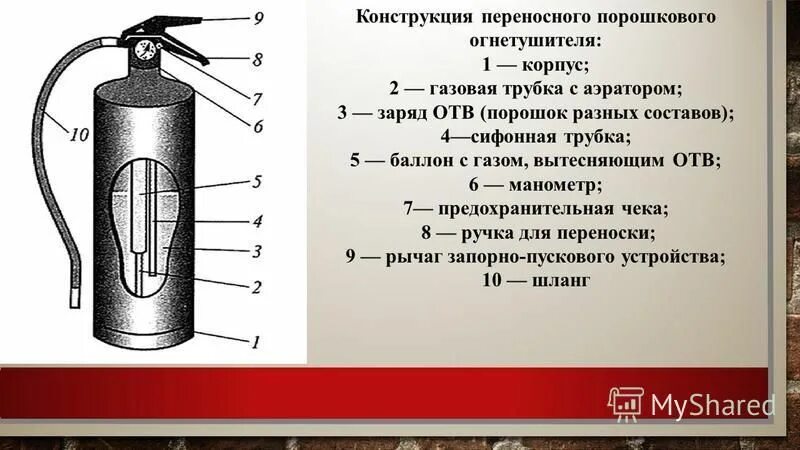 9
8
7
6
10
5
4
3
2
1

Конструкция переносного порошкового огнетушителя:
1 — корпус;
2 — газовая трубка с аэратором;
3 — заряд ОТВ (порошок разных составов);
4—сифонная трубка;
5 — баллон с газом, вытесняющим ОТВ;
6 — манометр;
7— предохранительная чека;
8 — ручка для переноски;
9 — рычаг запорно-пускового устройства;
10 — шланг

MyShared